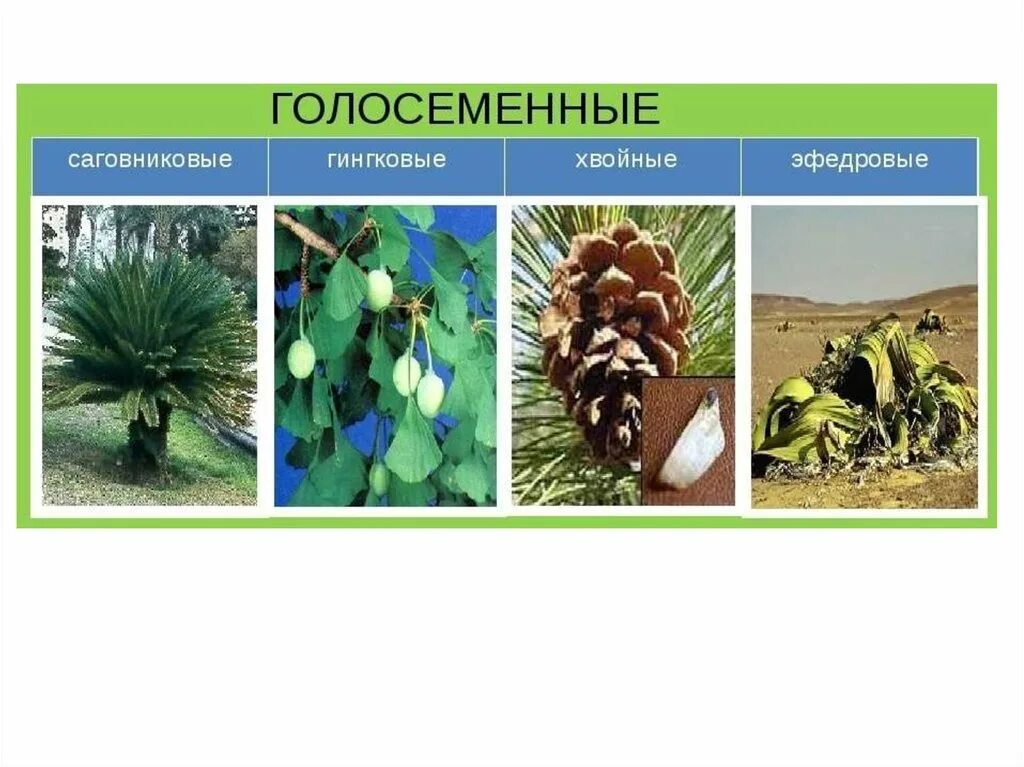 ГОЛОСЕМЕННЫЕ

| саговниковые | гингковые | хвойные | эфедровые |
|---|---|---|---|